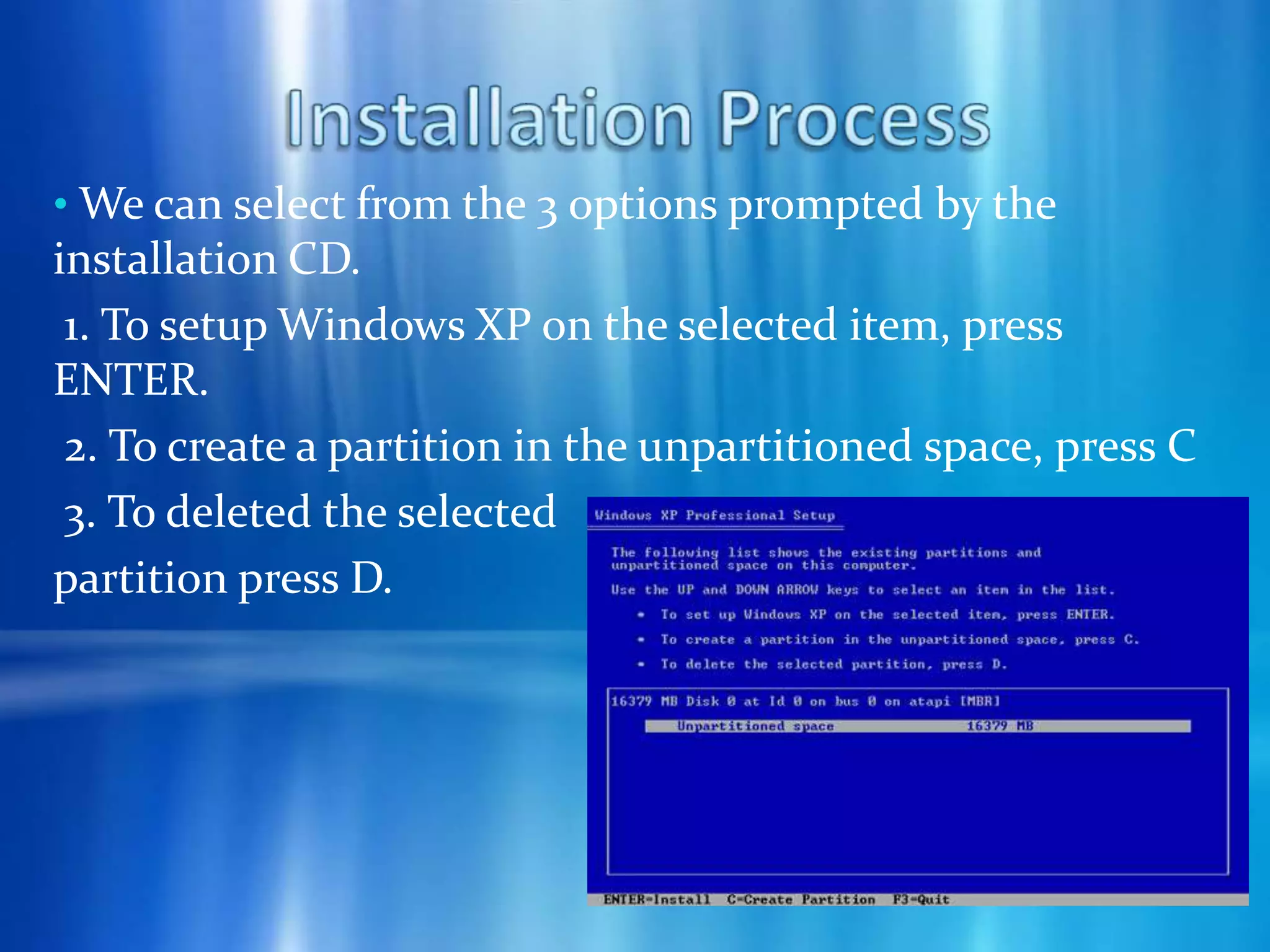 Installation Process

• We can select from the 3 options prompted by the installation CD.

1. To setup Windows XP on the selected item, press ENTER.

2. To create a partition in the unpartitioned space, press C

3. To deleted the selected partition press D.

Windows XP Professional Setup

The following list shows the existing partitions and unpartitioned space on this computer.

Use the UP and DOWN ARROW keys to select an item in the list.

• To set up Windows XP on the selected item, press ENTER.

• To create a partition in the unpartitioned space, press C.

• To delete the selected partition, press D.

16379 MB Disk 0 at Id 0 on bus 0 on atapi [MBR]

Unpartitioned space 16379 MB

ENTER=Install C=Create Partition F3=Quit